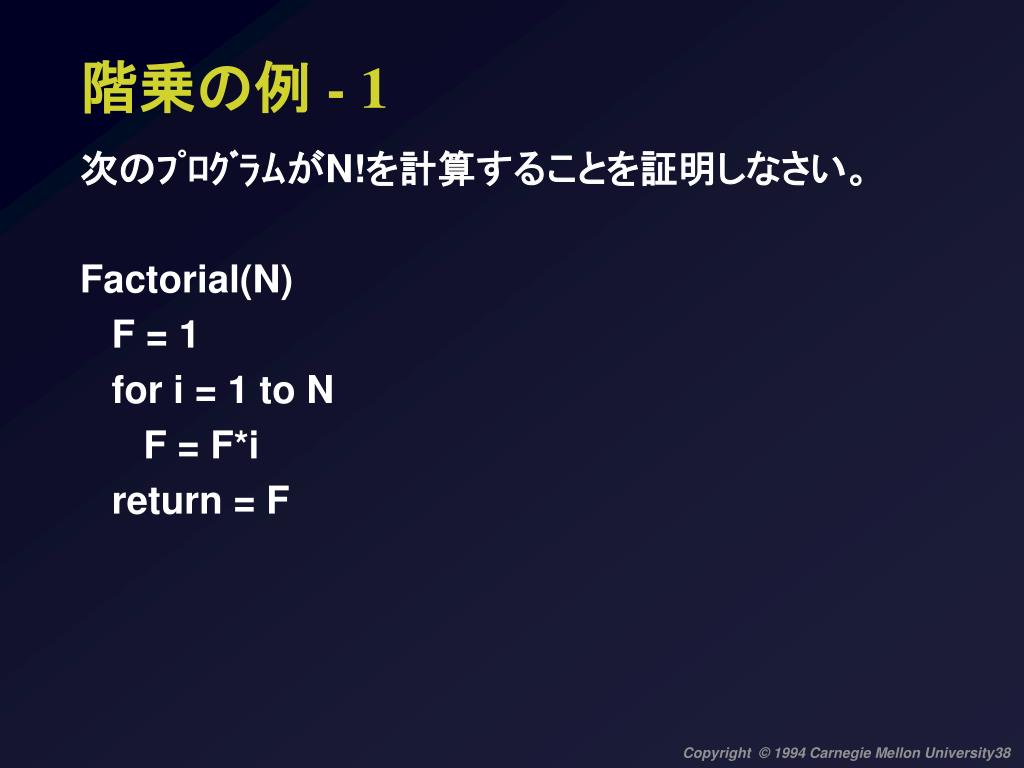 階乗の例 - 1

次のﾌﾟﾛｸﾞﾗﾑがN!を計算することを証明しなさい。

Factorial(N)
F = 1
for i = 1 to N
F = F*i
return = F

Copyright © 1994 Carnegie Mellon University38